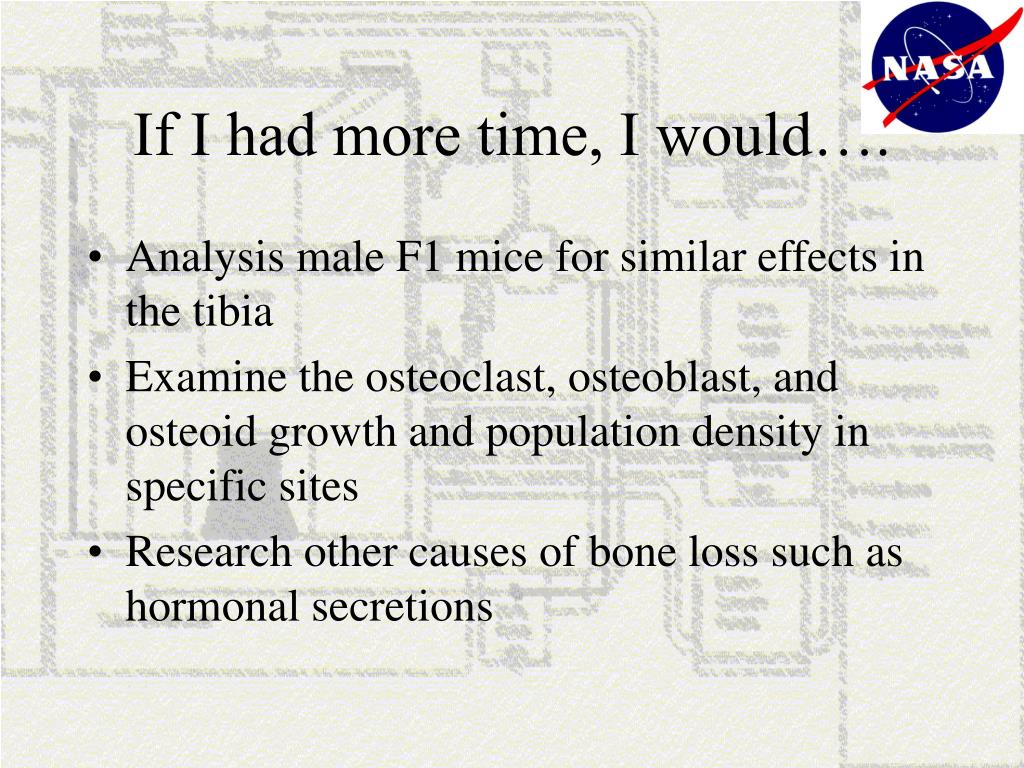 NASA

If I had more time, I would….

• Analysis male F1 mice for similar effects in the tibia
• Examine the osteoclast, osteoblast, and osteoid growth and population density in specific sites
• Research other causes of bone loss such as hormonal secretions